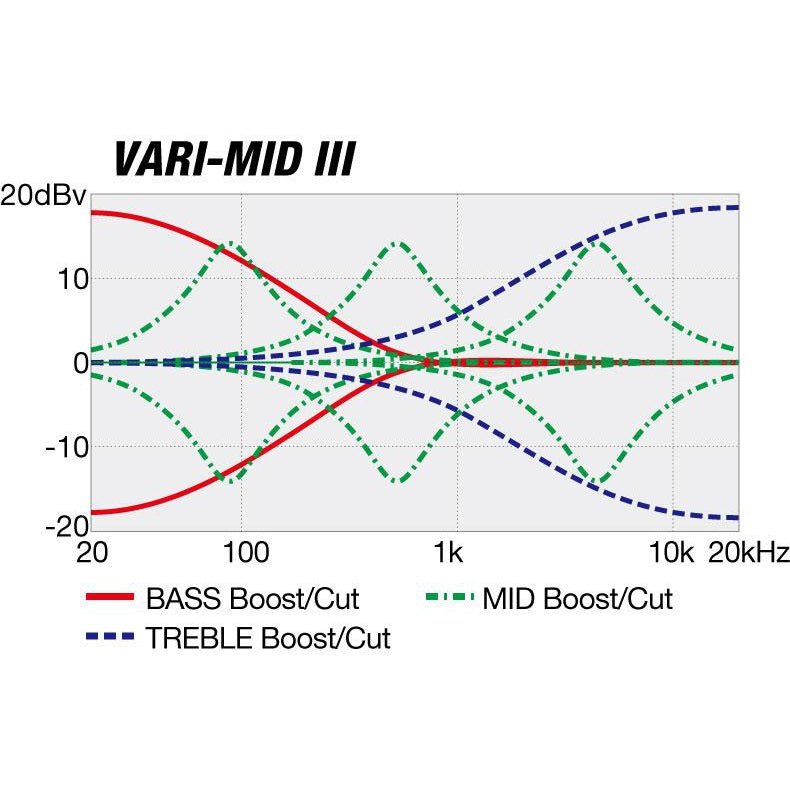 VARI-MID III

20dBv
10
0
-10
-20
20
100
1k
10k
20kHz

BASS Boost/Cut
MID Boost/Cut
TREBLE Boost/Cut